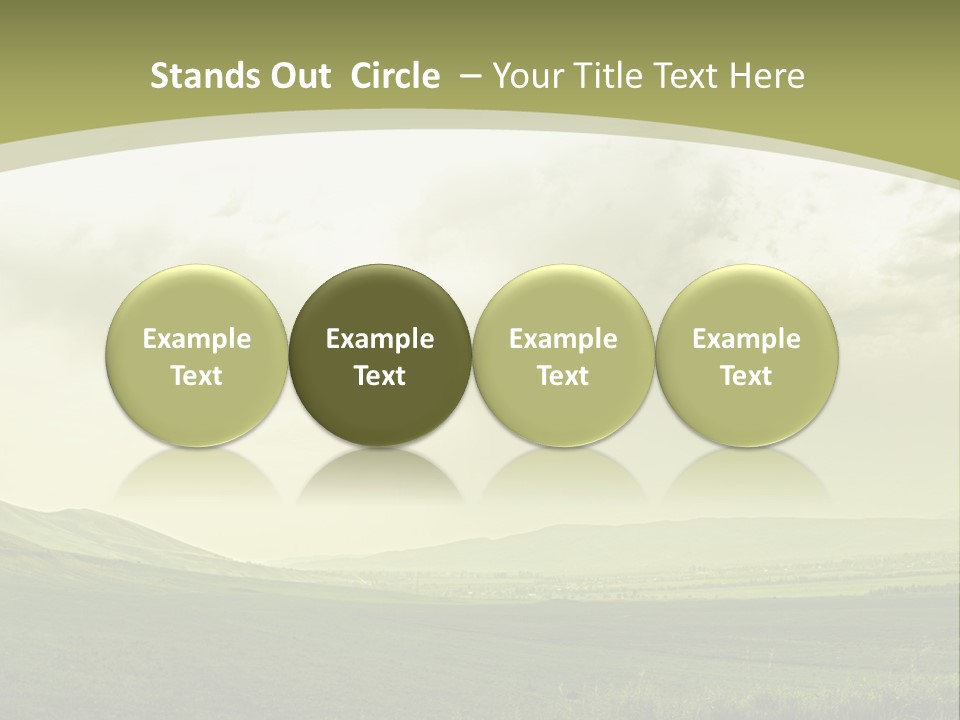 Stands Out Circle – Your Title Text Here

Example Text

Example Text

Example Text

Example Text